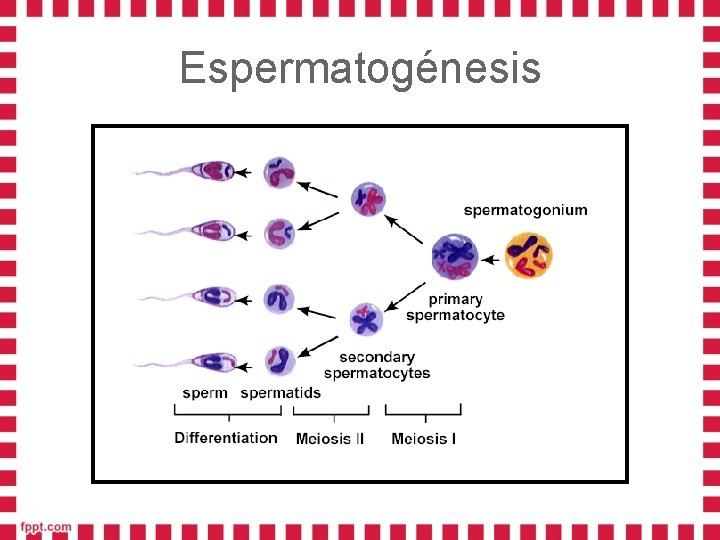 Espermatogénesis

spermatogonium

primary spermatocyte

secondary spermatocytes

sperm spermatids

Differentiation Meiosis II Meiosis I

fppt.com